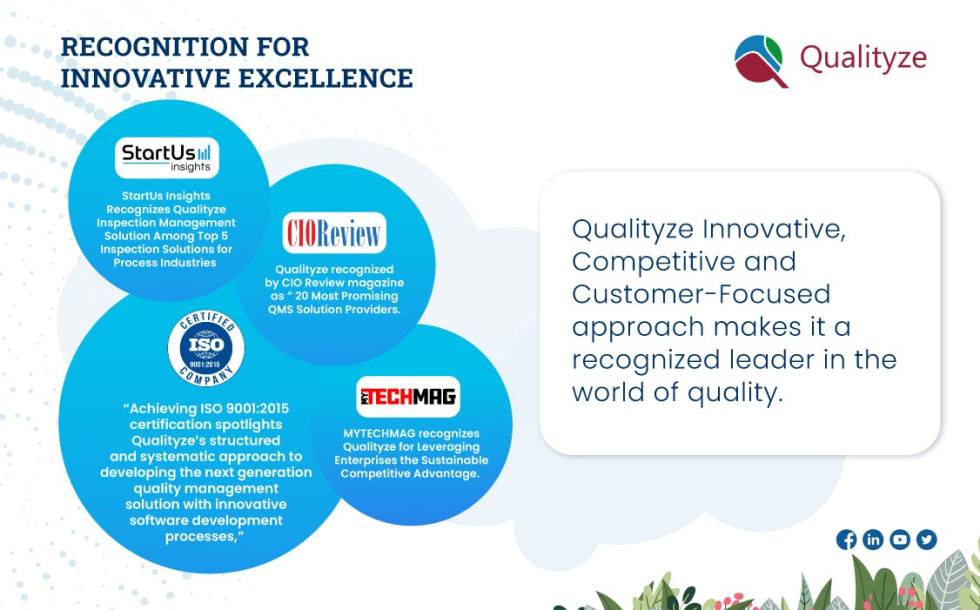 RECOGNITION FOR INNOVATIVE EXCELLENCE

Qualityze

StartUs insights

StartUs Insights Recognizes Qualityze Inspection Management Solution Among Top 5 Inspection Solutions for Process Industries

CIOReview

Qualityze recognized by CIO Review magazine as " 20 Most Promising QMS Solution Providers.

CERTIFIED ISO 9001:2015 COMPANY

"Achieving ISO 9001:2015 certification spotlights Qualityze's structured and systematic approach to developing the next generation quality management solution with innovative software development processes,"

MY TECHMAG

MYTECHMAG recognizes Qualityze for Leveraging Enterprises the Sustainable Competitive Advantage.

Qualityze Innovative, Competitive and Customer-Focused approach makes it a recognized leader in the world of quality.